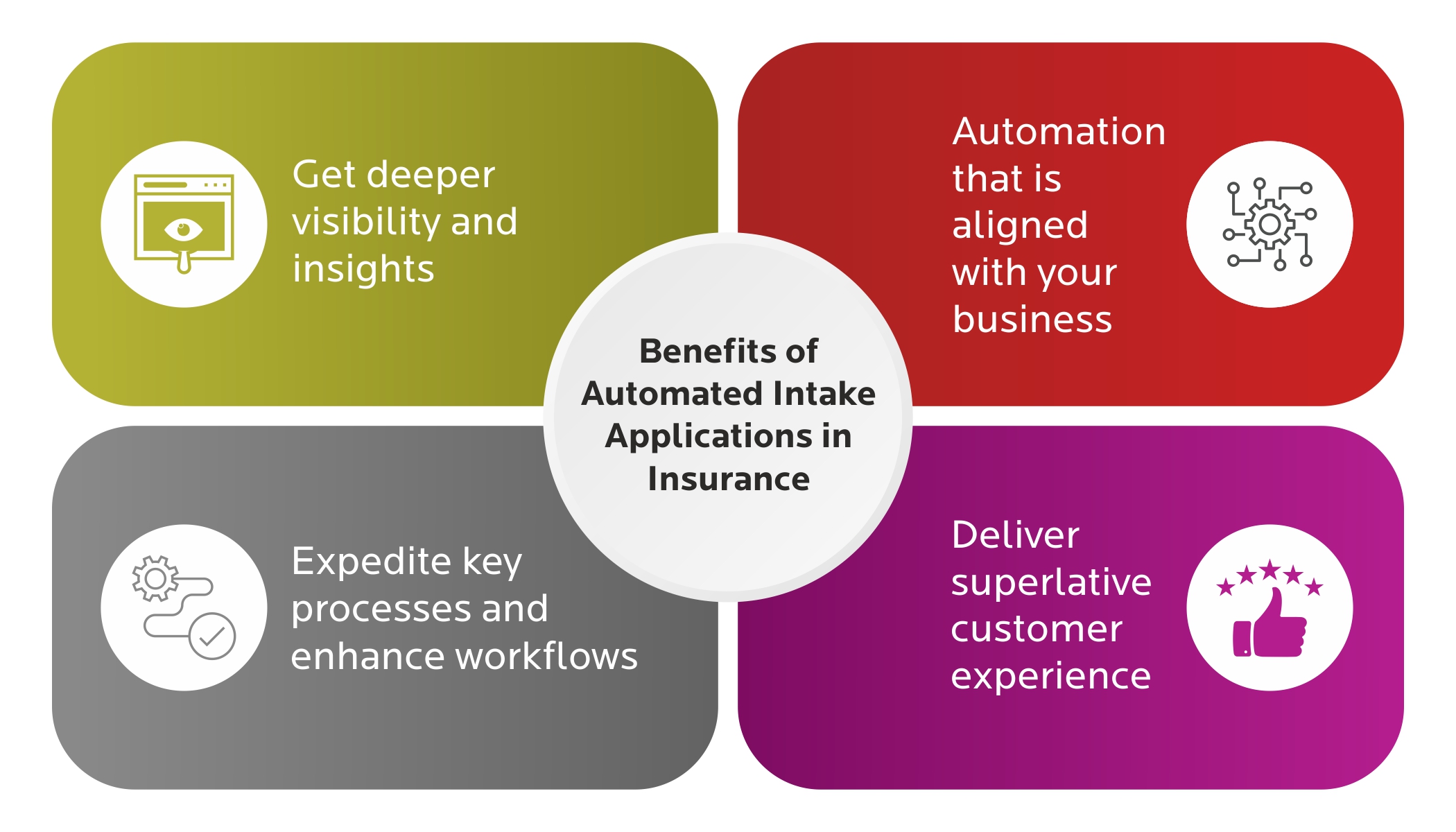 Get deeper visibility and insights

Automation that is aligned with your business

Benefits of Automated Intake Applications in Insurance

Expedite key processes and enhance workflows

Deliver superlative customer experience